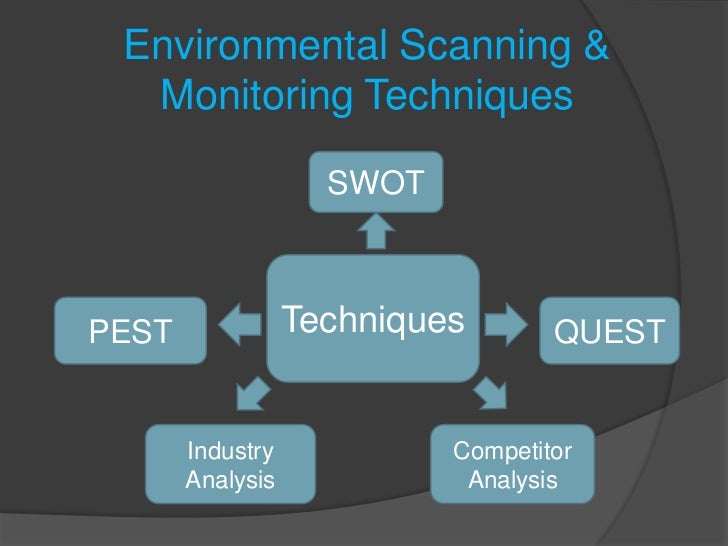 Environmental Scanning & Monitoring Techniques

SWOT

PEST

Techniques

QUEST

Industry Analysis

Competitor Analysis